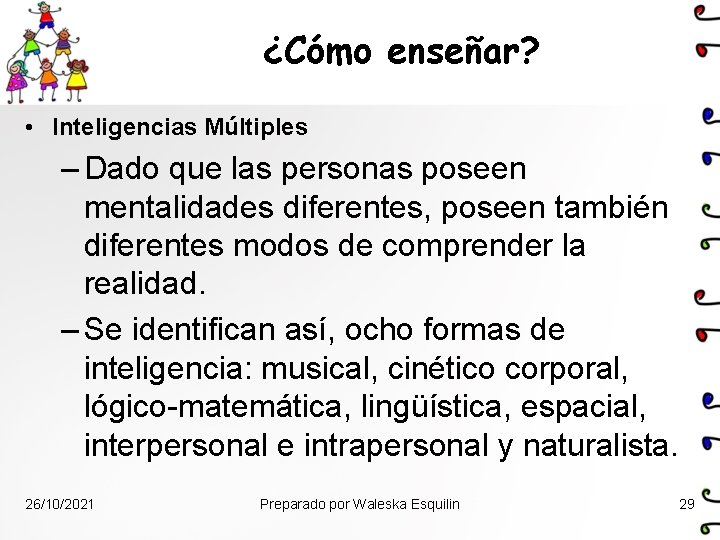 ¿Cómo enseñar?

• Inteligencias Múltiples

– Dado que las personas poseen mentalidades diferentes, poseen también diferentes modos de comprender la realidad.

– Se identifican así, ocho formas de inteligencia: musical, cinético corporal, lógico-matemática, lingüística, espacial, interpersonal e intrapersonal y naturalista.

26/10/2021 Preparado por Waleska Esquilin 29